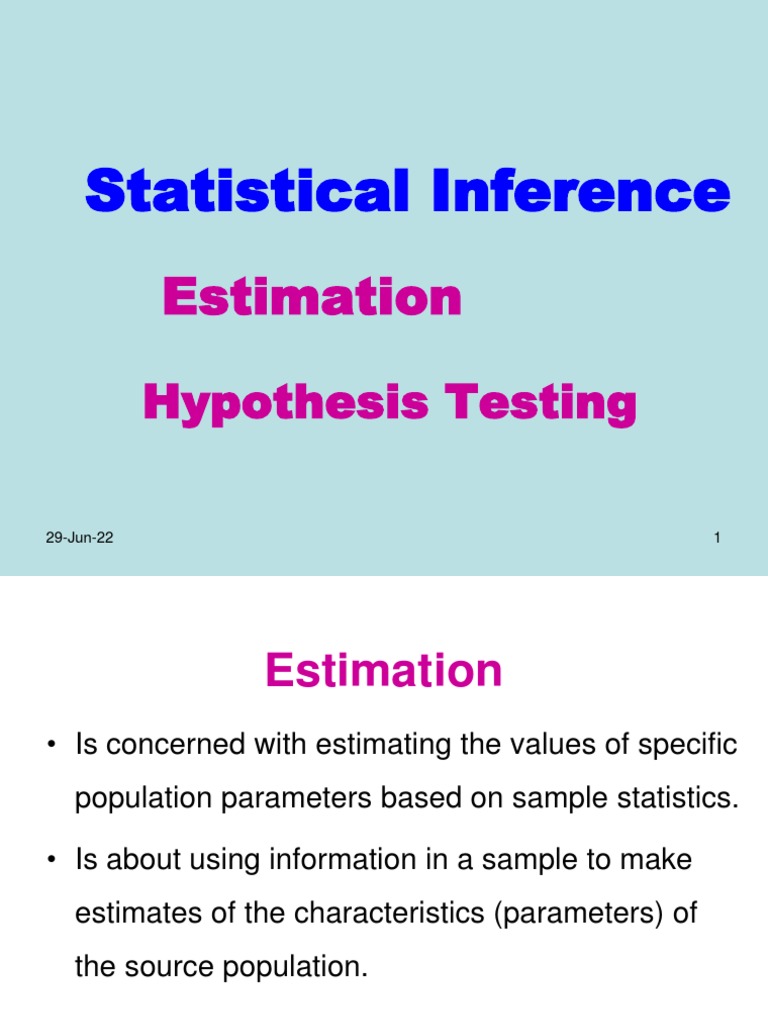 Statistical Inference

Estimation

Hypothesis Testing

29-Jun-22

1

Estimation

• Is concerned with estimating the values of specific population parameters based on sample statistics.

• Is about using information in a sample to make estimates of the characteristics (parameters) of the source population.